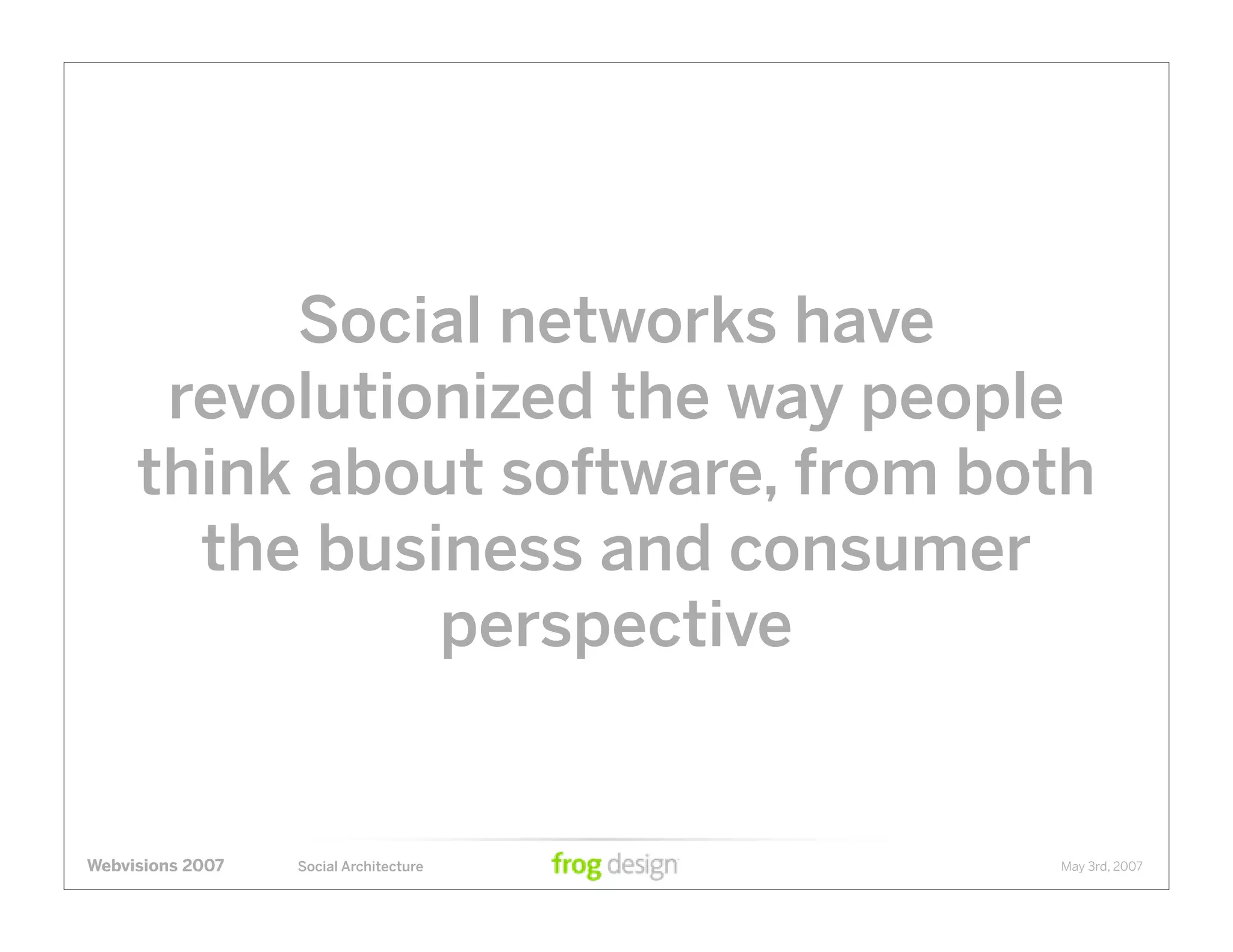 Social networks have revolutionized the way people think about software, from both the business and consumer perspective

Webvisions 2007 Social Architecture frog design May 3rd, 2007